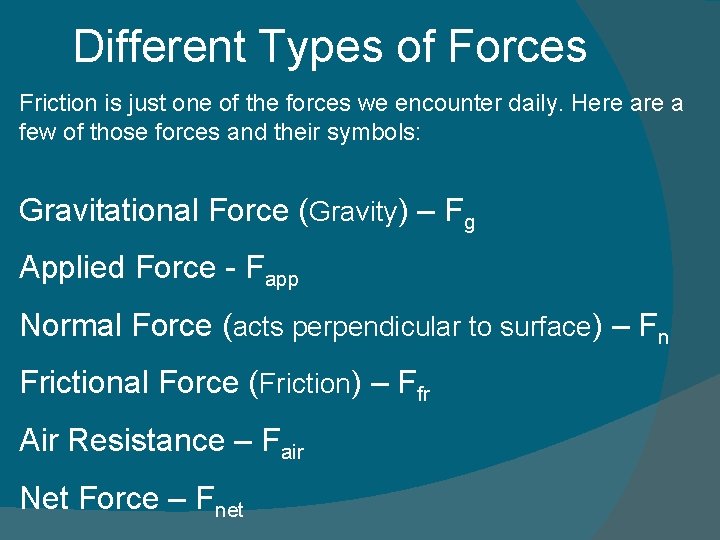 Different Types of Forces

Friction is just one of the forces we encounter daily. Here are a few of those forces and their symbols:

Gravitational Force (Gravity) – $F_g$

Applied Force - $F_{app}$

Normal Force (acts perpendicular to surface) – $F_n$

Frictional Force (Friction) – $F_{fr}$

Air Resistance – $F_{air}$

Net Force – $F_{net}$